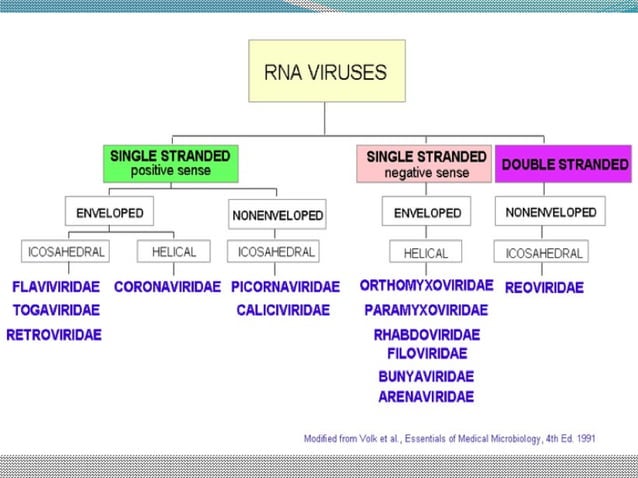 RNA VIRUSES

SINGLE STRANDED
positive sense

SINGLE STRANDED
negative sense

DOUBLE STRANDED

ENVELOPED

NONENVELOPED

ENVELOPED

NONENVELOPED

ICOSAHEDRAL

HELICAL

ICOSAHEDRAL

HELICAL

ICOSAHEDRAL

FLAVIVIRIDAE
TOGAVIRIDAE
RETROVIRIDAE

CORONAVIRIDAE

PICORNAVIRIDAE
CALICIVIRIDAE

ORTHOMYXOVIRIDAE
PARAMYXOVIRIDAE
RHABDOVIRIDAE
FILOVIRIDAE
BUNYAVIRIDAE
ARENAVIRIDAE

REOVIRIDAE

Modified from Volk et al., Essentials of Medical Microbiology, 4th Ed. 1991